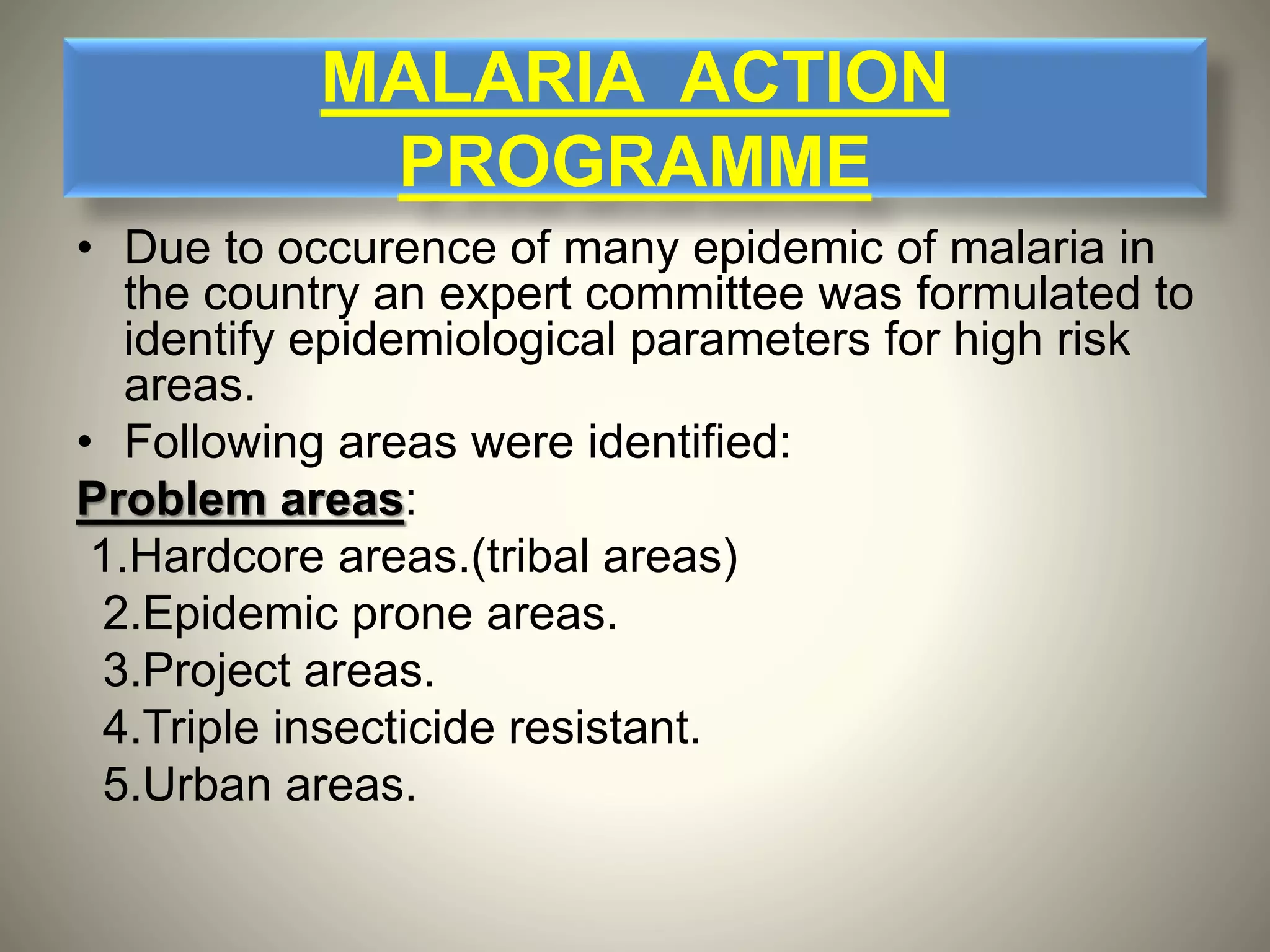 MALARIA ACTION PROGRAMME

• Due to occurence of many epidemic of malaria in the country an expert committee was formulated to identify epidemiological parameters for high risk areas.

• Following areas were identified:

Problem areas:

1.Hardcore areas.(tribal areas)

2.Epidemic prone areas.

3.Project areas.

4.Triple insecticide resistant.

5.Urban areas.